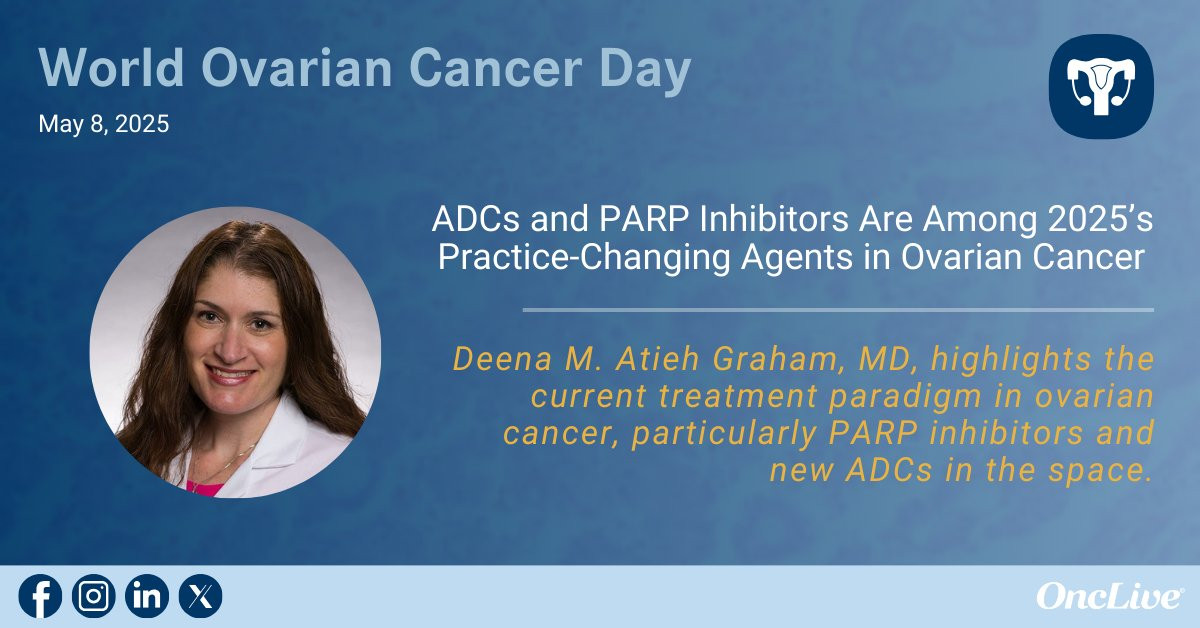 World Ovarian Cancer Day

May 8, 2025

ADCs and PARP Inhibitors Are Among 2025's Practice-Changing Agents in Ovarian Cancer

Deena M. Atieh Graham, MD, highlights the current treatment paradigm in ovarian cancer, particularly PARP inhibitors and new ADCs in the space.

OncLive®